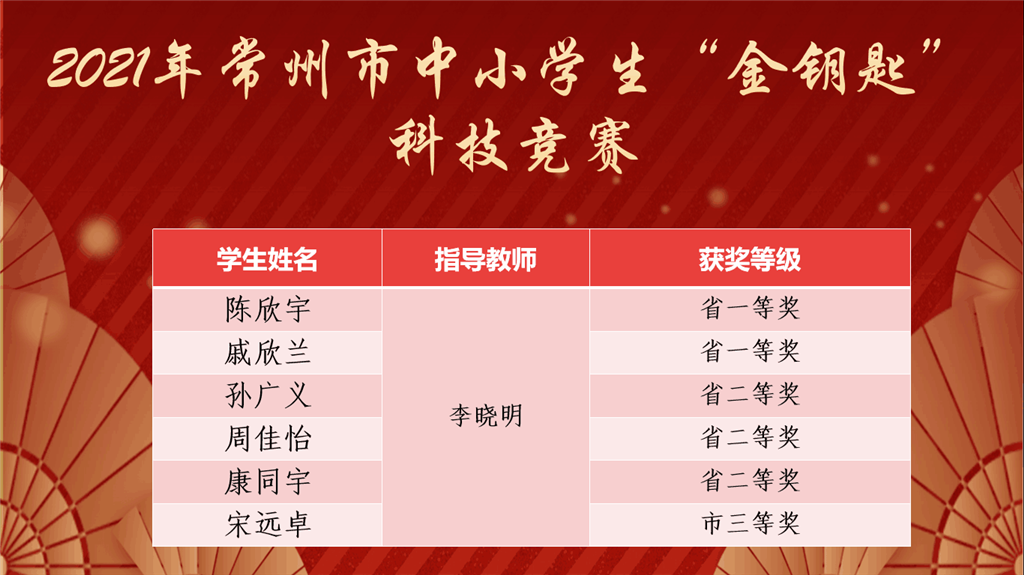 2021年常州市中小学生“金钥匙”科技竞赛

| 学生姓名 | 指导教师 | 获奖等级 |
|---|---|---|
| 陈欣宇 | 李晓明 | 省一等奖 |
| 戚欣兰 | | 省一等奖 |
| 孙广义 | | 省二等奖 |
| 周佳怡 | | 省二等奖 |
| 康同宇 | | 省二等奖 |
| 宋远卓 | | 市三等奖 |